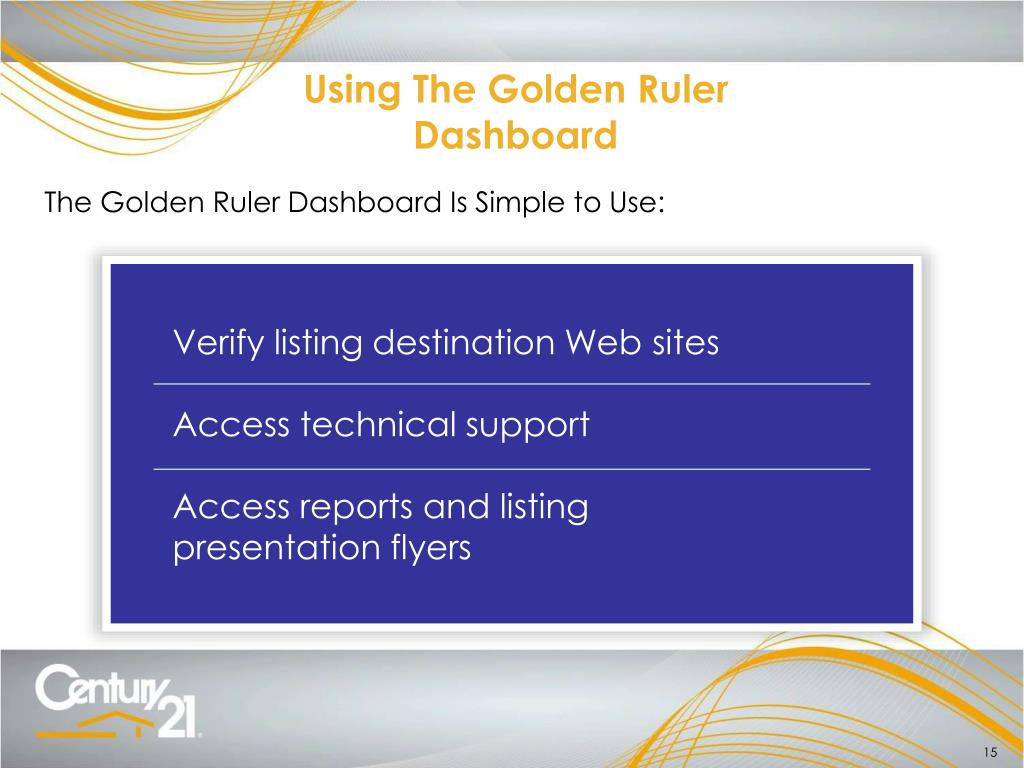 Using The Golden Ruler Dashboard

The Golden Ruler Dashboard Is Simple to Use:

Verify listing destination Web sites

Access technical support

Access reports and listing presentation flyers

Century 21

15